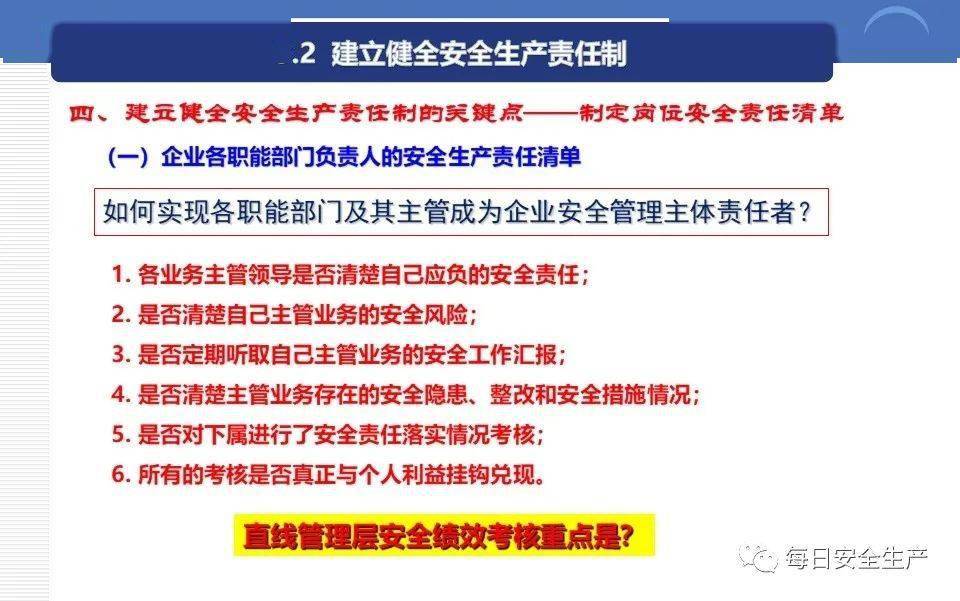 .2 建立健全安全生产责任制

四、建立健全安全生产责任制的关键点——制定岗位安全责任清单

（一）企业各职能部门负责人的安全生产责任清单

如何实现各职能部门及其主管成为企业安全管理主体责任者？

1. 各业务主管领导是否清楚自己应负的安全责任；
2. 是否清楚自己主管业务的安全风险；
3. 是否定期听取自己主管业务的安全工作汇报；
4. 是否清楚主管业务存在的安全隐患、整改和安全措施情况；
5. 是否对下属进行了安全责任落实情况考核；
6. 所有的考核是否真正与个人利益挂钩兑现。

直线管理层安全绩效考核重点是？

每日安全生产